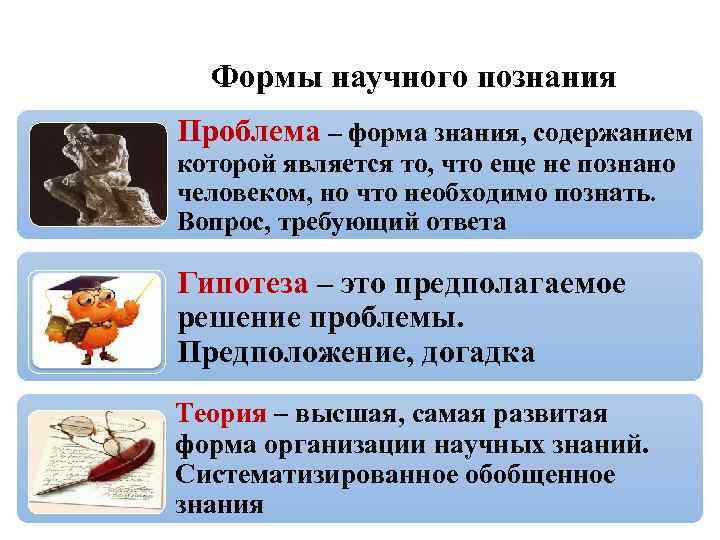 Формы научного познания

Проблема – форма знания, содержанием которой является то, что еще не познано человеком, но что необходимо познать. Вопрос, требующий ответа

Гипотеза – это предполагаемое решение проблемы. Предположение, догадка

Теория – высшая, самая развитая форма организации научных знаний. Систематизированное обобщенное знания